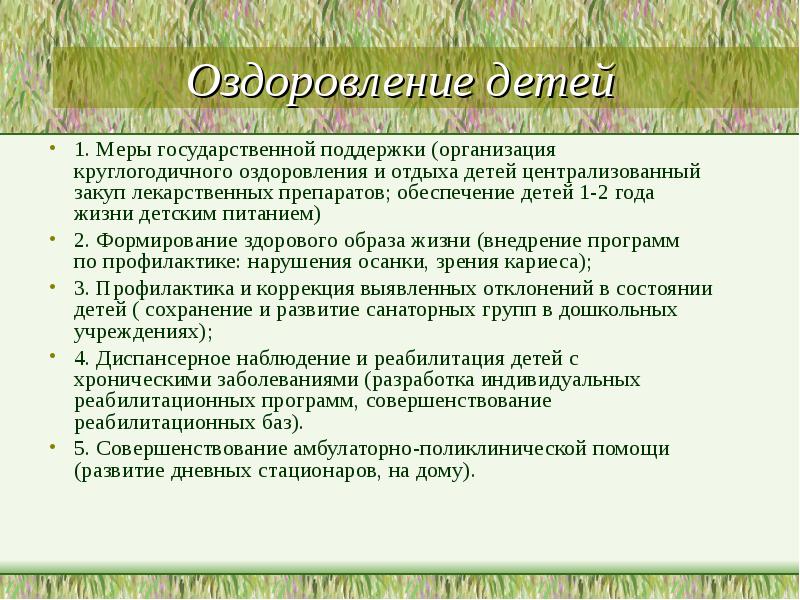 Оздоровление детей

• 1. Меры государственной поддержки (организация круглогодичного оздоровления и отдыха детей централизованный закуп лекарственных препаратов; обеспечение детей 1-2 года жизни детским питанием)
• 2. Формирование здорового образа жизни (внедрение программ по профилактике: нарушения осанки, зрения кариеса);
• 3. Профилактика и коррекция выявленных отклонений в состоянии детей ( сохранение и развитие санаторных групп в дошкольных учреждениях);
• 4. Диспансерное наблюдение и реабилитация детей с хроническими заболеваниями (разработка индивидуальных реабилитационных программ, совершенствование реабилитационных баз).
• 5. Совершенствование амбулаторно-поликлинической помощи (развитие дневных стационаров, на дому).